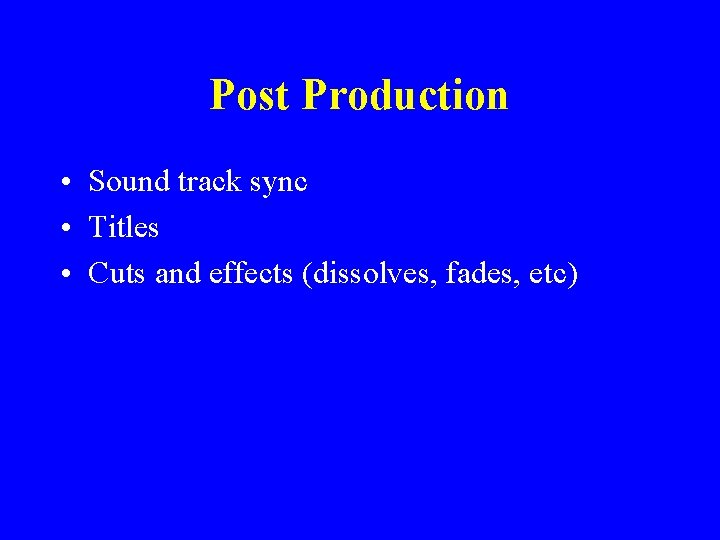 Post Production

• Sound track sync
• Titles
• Cuts and effects (dissolves, fades, etc)